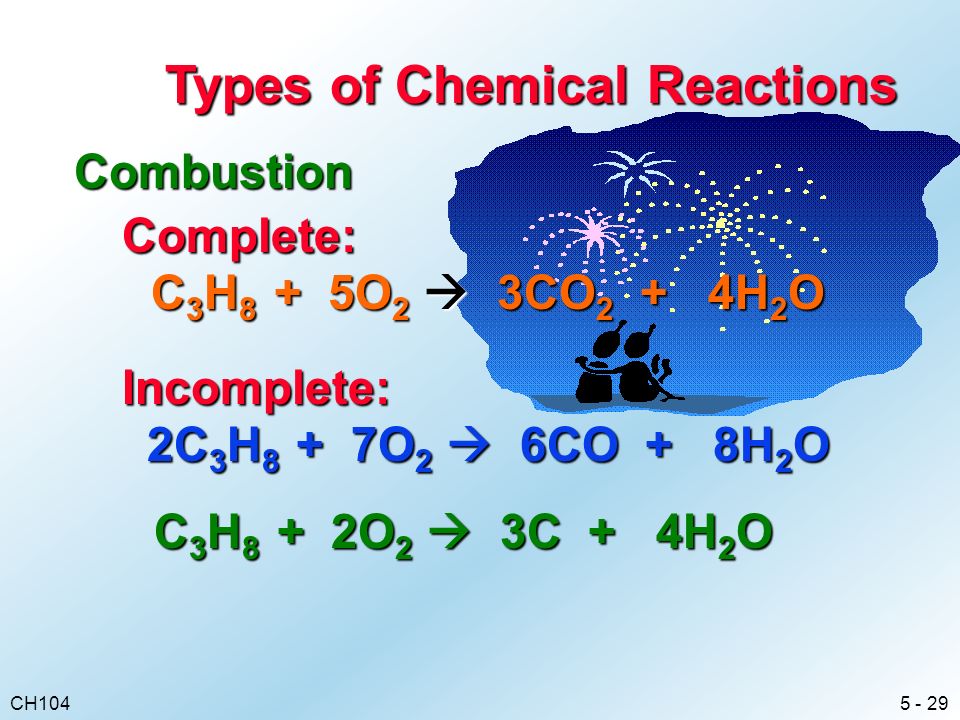 Types of Chemical Reactions

Combustion

Complete:

$C_3H_8 + 5O_2 \rightarrow 3CO_2 + 4H_2O$

Incomplete:

$2C_3H_8 + 7O_2 \rightarrow 6CO + 8H_2O$

$C_3H_8 + 2O_2 \rightarrow 3C + 4H_2O$

CH104

5 - 29